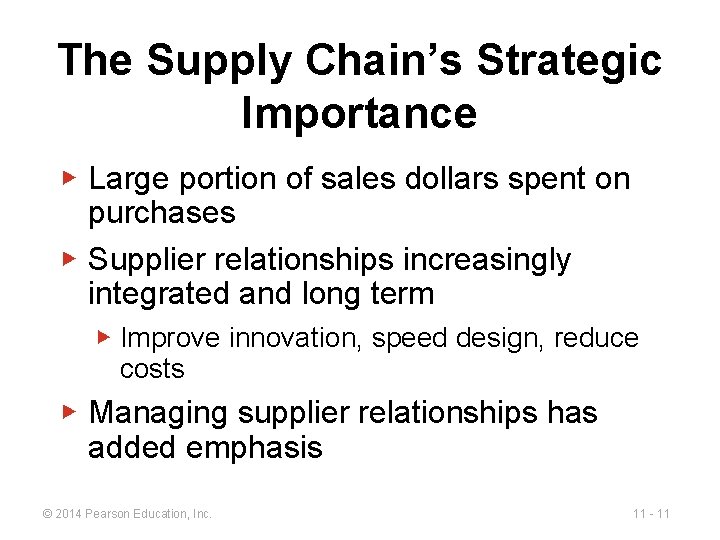 The Supply Chain's Strategic Importance

▶ Large portion of sales dollars spent on purchases

▶ Supplier relationships increasingly integrated and long term

▶ Improve innovation, speed design, reduce costs

▶ Managing supplier relationships has added emphasis

© 2014 Pearson Education, Inc.

11 - 11